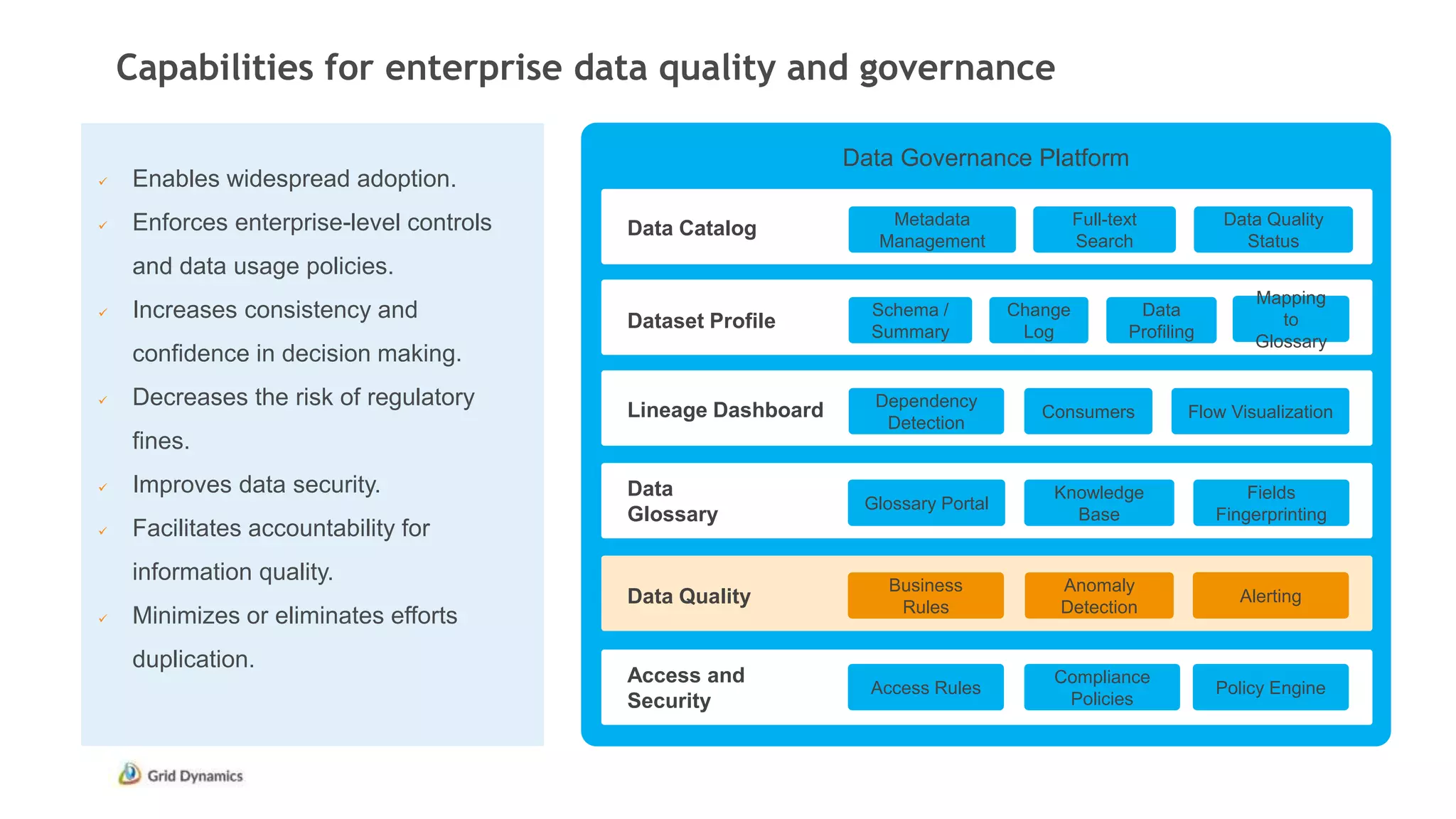 Capabilities for enterprise data quality and governance

✓ Enables widespread adoption.
✓ Enforces enterprise-level controls and data usage policies.
✓ Increases consistency and confidence in decision making.
✓ Decreases the risk of regulatory fines.
✓ Improves data security.
✓ Facilitates accountability for information quality.
✓ Minimizes or eliminates efforts duplication.

Data Governance Platform

Data Catalog
Metadata Management
Full-text Search
Data Quality Status

Dataset Profile
Schema / Summary
Change Log
Data Profiling
Mapping to Glossary

Lineage Dashboard
Dependency Detection
Consumers
Flow Visualization

Data Glossary
Glossary Portal
Knowledge Base
Fields Fingerprinting

Data Quality
Business Rules
Anomaly Detection
Alerting

Access and Security
Access Rules
Compliance Policies
Policy Engine

Grid Dynamics